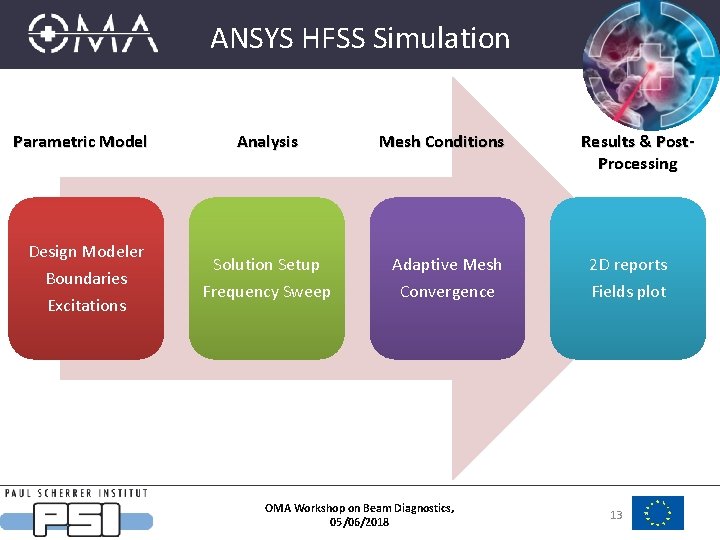 OMA

ANSYS HFSS Simulation

Parametric Model

Analysis

Mesh Conditions

Results & Post-Processing

Design Modeler
Boundaries
Excitations

Solution Setup
Frequency Sweep

Adaptive Mesh
Convergence

2D reports
Fields plot

PAUL SCHERRER INSTITUT
PSI

OMA Workshop on Beam Diagnostics, 05/06/2018

13